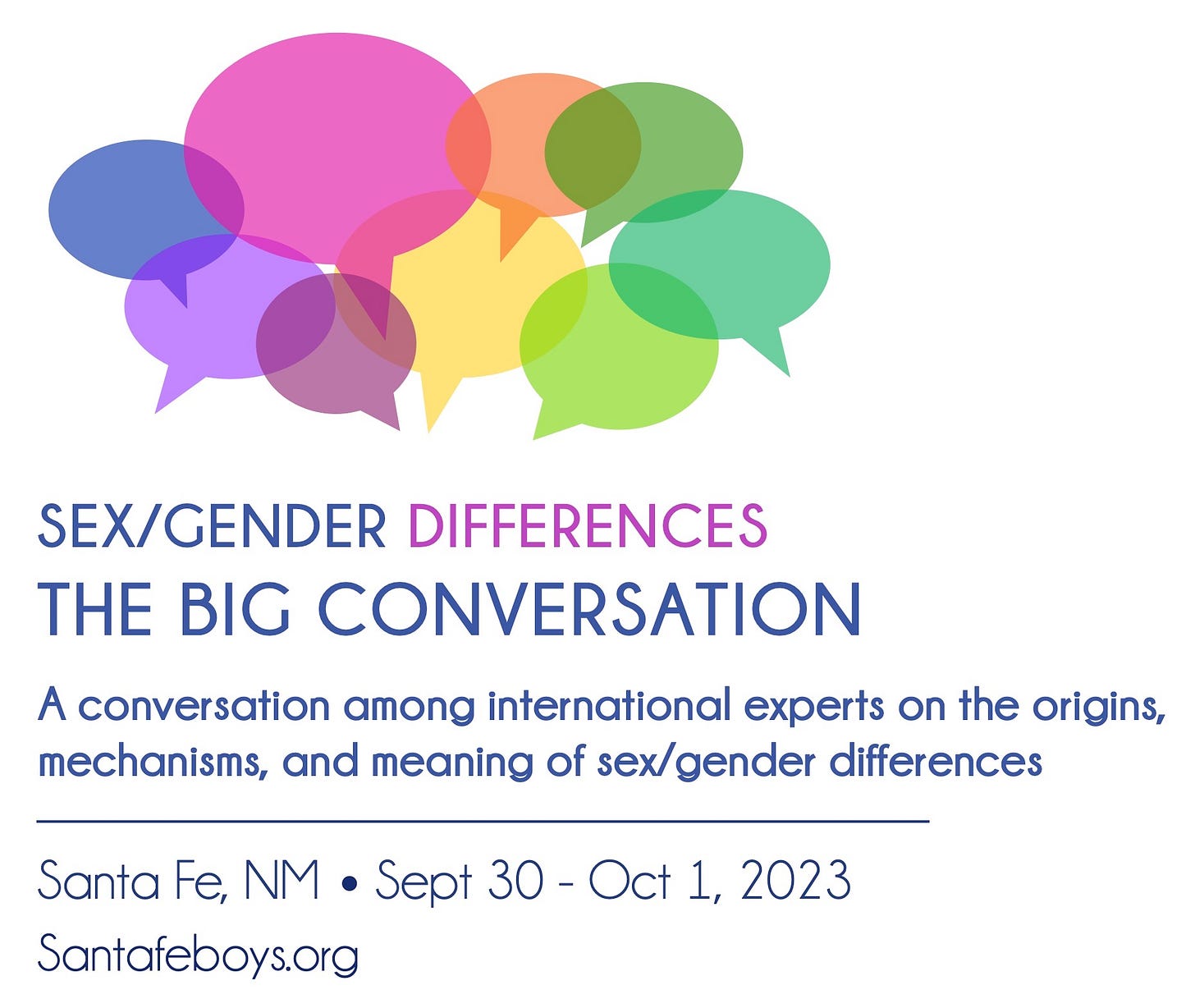 SEX/GENDER DIFFERENCES
THE BIG CONVERSATION

A conversation among international experts on the origins, mechanisms, and meaning of sex/gender differences

Santa Fe, NM • Sept 30 - Oct 1, 2023

Santafeboys.org